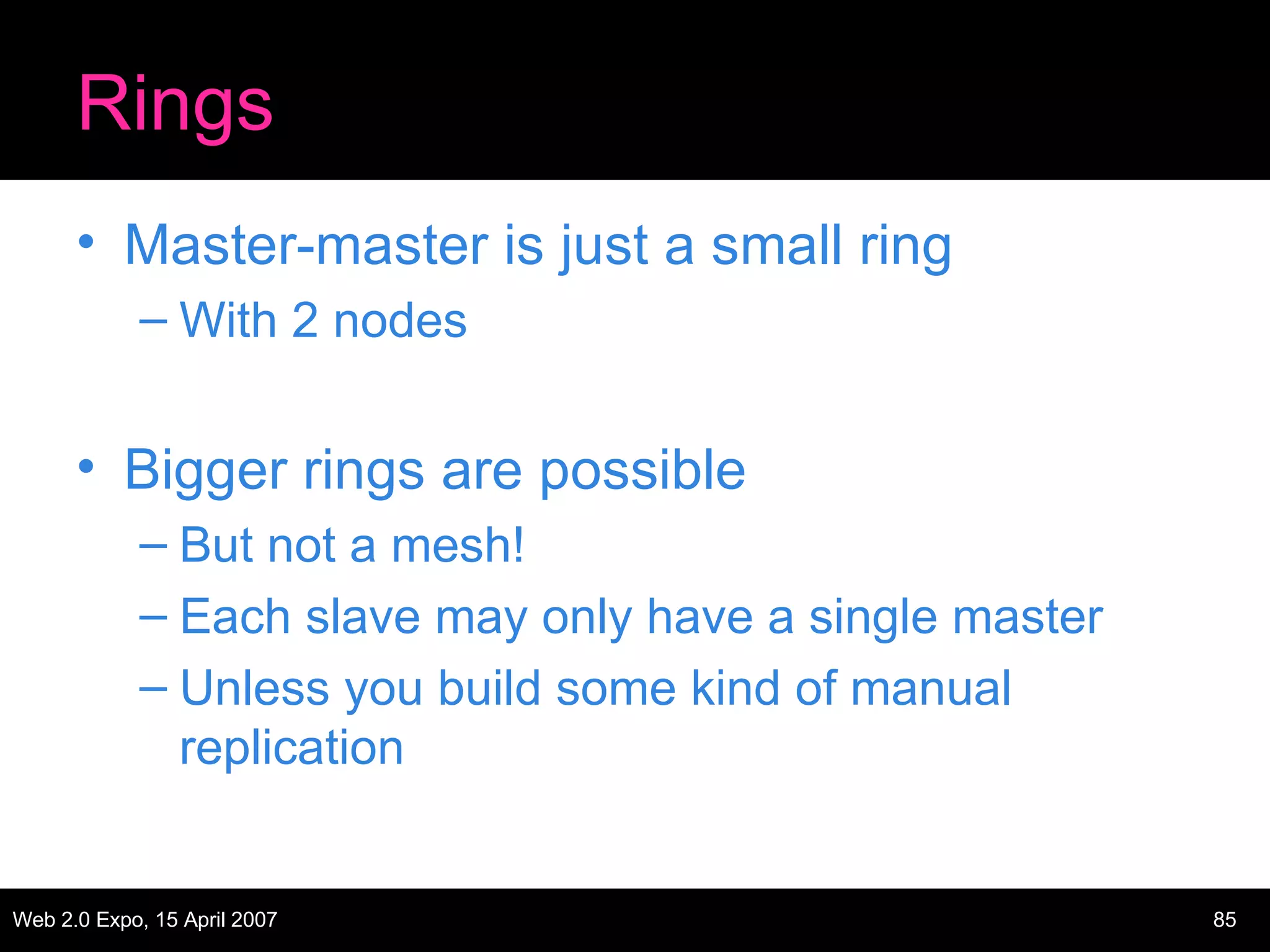 Rings

• Master-master is just a small ring
  – With 2 nodes

• Bigger rings are possible
  – But not a mesh!
  – Each slave may only have a single master
  – Unless you build some kind of manual replication

Web 2.0 Expo, 15 April 2007

85